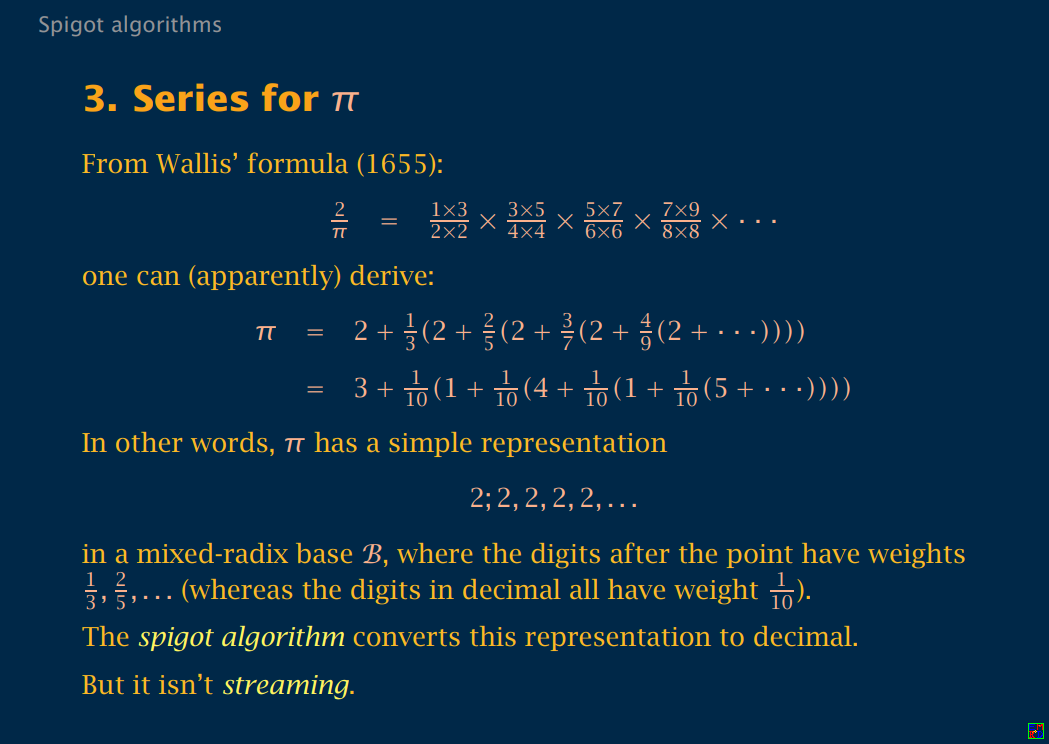 Spigot algorithms

3. Series for $\pi$

From Wallis' formula (1655):

$\frac{2}{\pi} = \frac{1\times3}{2\times2} \times \frac{3\times5}{4\times4} \times \frac{5\times7}{6\times6} \times \frac{7\times9}{8\times8} \times \cdots$

one can (apparently) derive:

$\pi = 2 + \frac{1}{3}(2 + \frac{2}{5}(2 + \frac{3}{7}(2 + \frac{4}{9}(2 + \cdots))))$

$= 3 + \frac{1}{10}(1 + \frac{1}{10}(4 + \frac{1}{10}(1 + \frac{1}{10}(5 + \cdots))))$

In other words, $\pi$ has a simple representation

$2; 2, 2, 2, 2, \ldots$

in a mixed-radix base $\mathcal{B}$, where the digits after the point have weights $\frac{1}{3}, \frac{2}{5}, \ldots$ (whereas the digits in decimal all have weight $\frac{1}{10}$).

The spigot algorithm converts this representation to decimal.

But it isn't streaming.